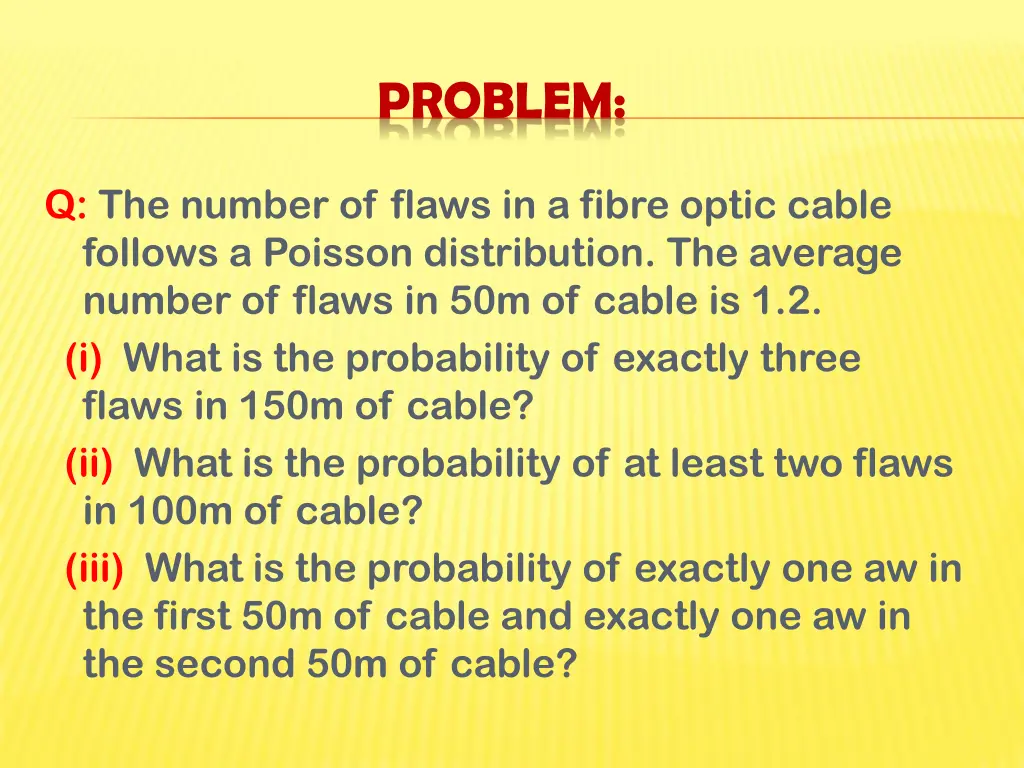 PROBLEM:

Q: The number of flaws in a fibre optic cable follows a Poisson distribution. The average number of flaws in 50m of cable is 1.2.

(i) What is the probability of exactly three flaws in 150m of cable?

(ii) What is the probability of at least two flaws in 100m of cable?

(iii) What is the probability of exactly one aw in the first 50m of cable and exactly one aw in the second 50m of cable?